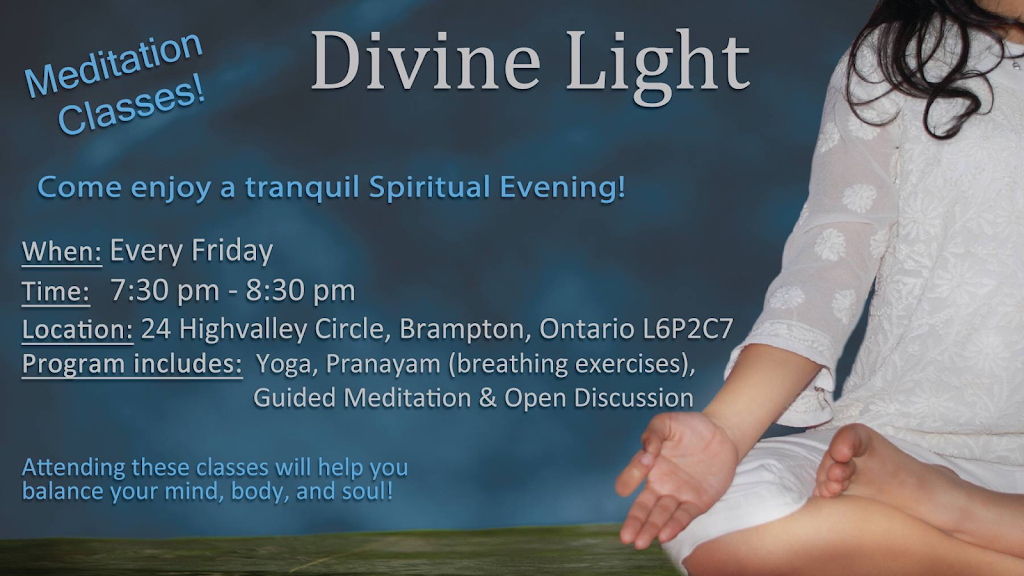 Meditation Classes!

Divine Light

Come enjoy a tranquil Spiritual Evening!

When: Every Friday
Time: 7:30 pm - 8:30 pm
Location: 24 Highvalley Circle, Brampton, Ontario L6P2C7
Program includes: Yoga, Pranayam (breathing exercises), Guided Meditation & Open Discussion

Attending these classes will help you balance your mind, body, and soul!